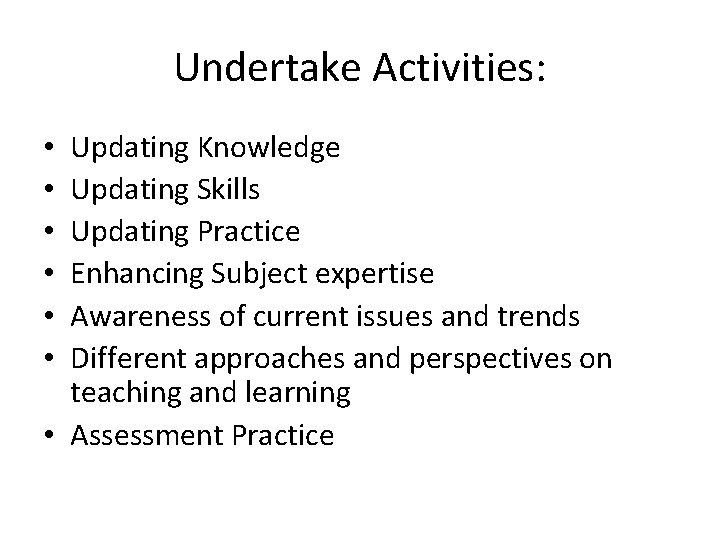 Undertake Activities:

• Updating Knowledge
• Updating Skills
• Updating Practice
• Enhancing Subject expertise
• Awareness of current issues and trends
• Different approaches and perspectives on teaching and learning
• Assessment Practice